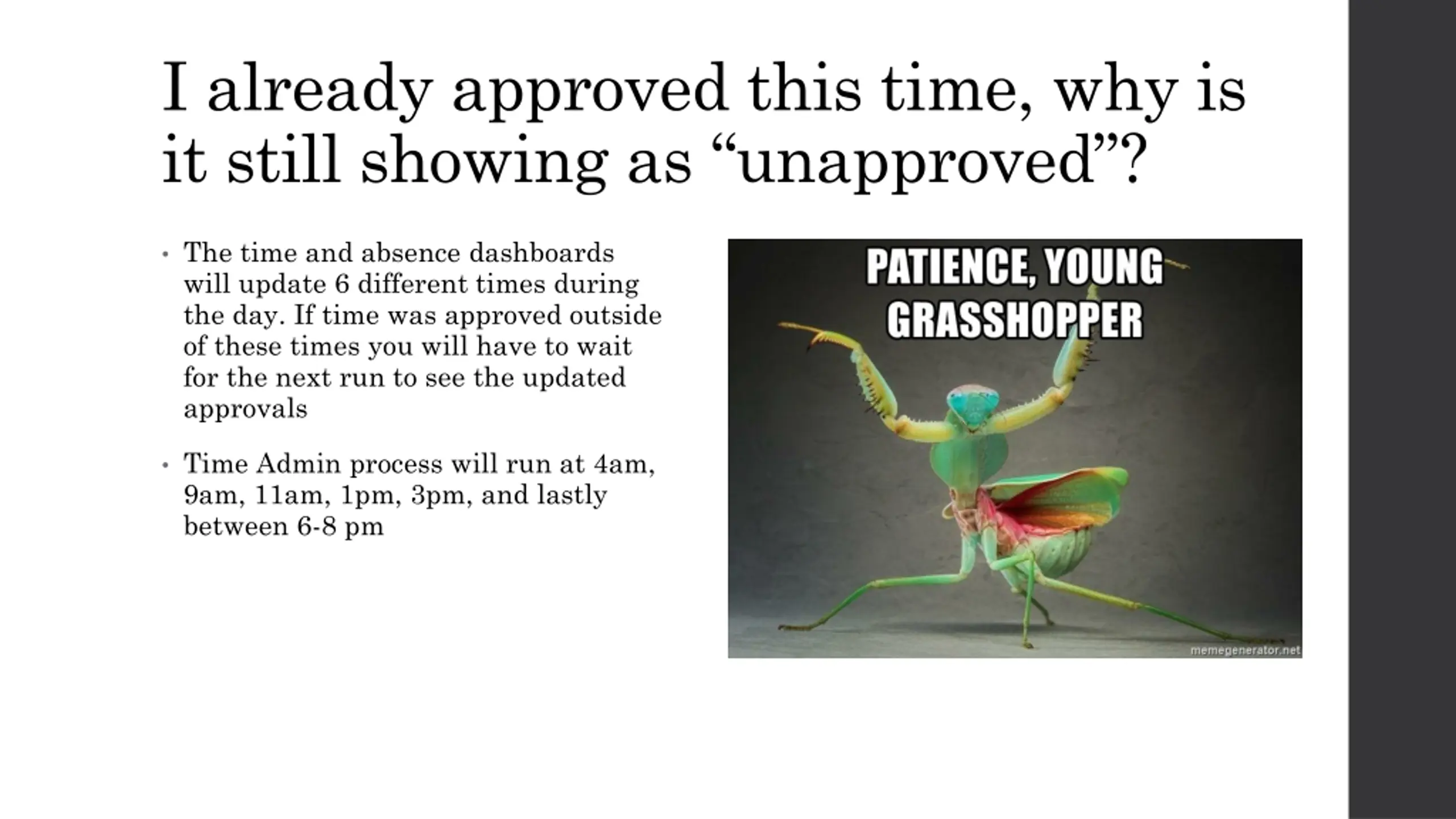 I already approved this time, why is it still showing as “unapproved”?

• The time and absence dashboards will update 6 different times during the day. If time was approved outside of these times you will have to wait for the next run to see the updated approvals

• Time Admin process will run at 4am, 9am, 11am, 1pm, 3pm, and lastly between 6-8 pm

PATIENCE, YOUNG GRASSHOPPER

memegenerator.net